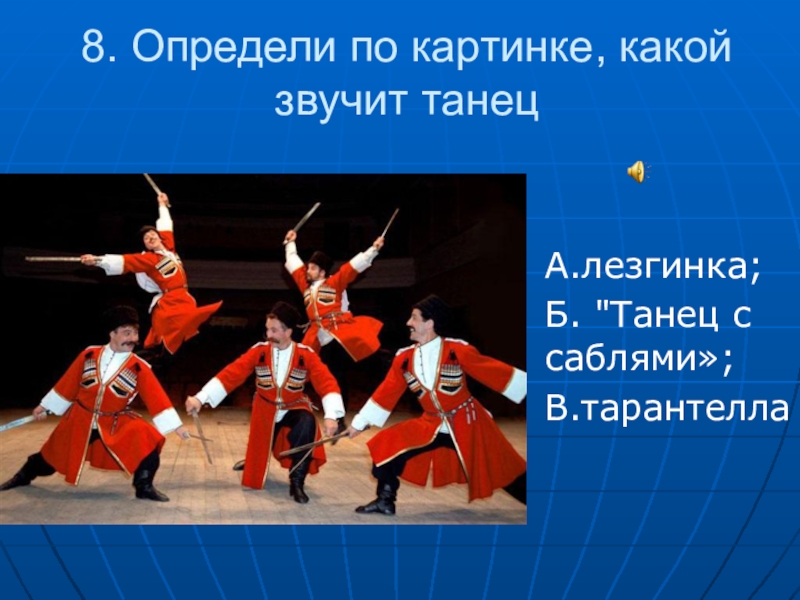 8. Определи по картинке, какой звучит танец

А.лезгинка;
Б. "Танец с саблями»;
В.тарантелла